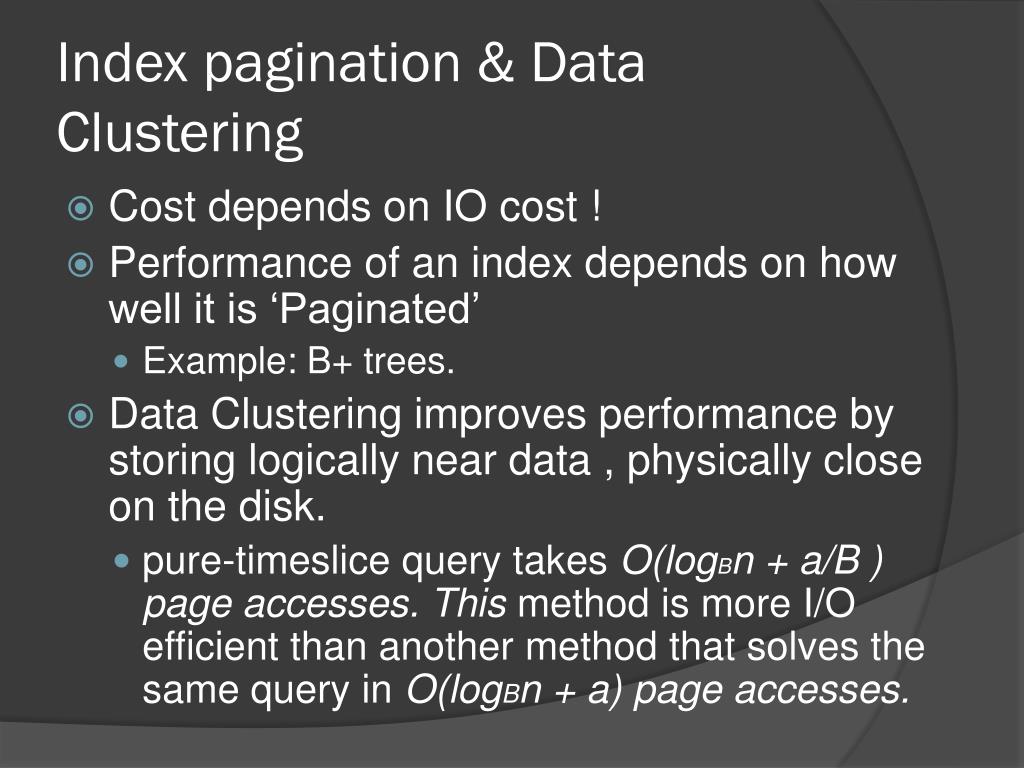 Index pagination & Data Clustering

Cost depends on IO cost !

Performance of an index depends on how well it is ‘Paginated’

Example: B+ trees.

Data Clustering improves performance by storing logically near data , physically close on the disk.

pure-timeslice query takes $O(\log_B n + a/B)$ page accesses. This method is more I/O efficient than another method that solves the same query in $O(\log_B n + a)$ page accesses.